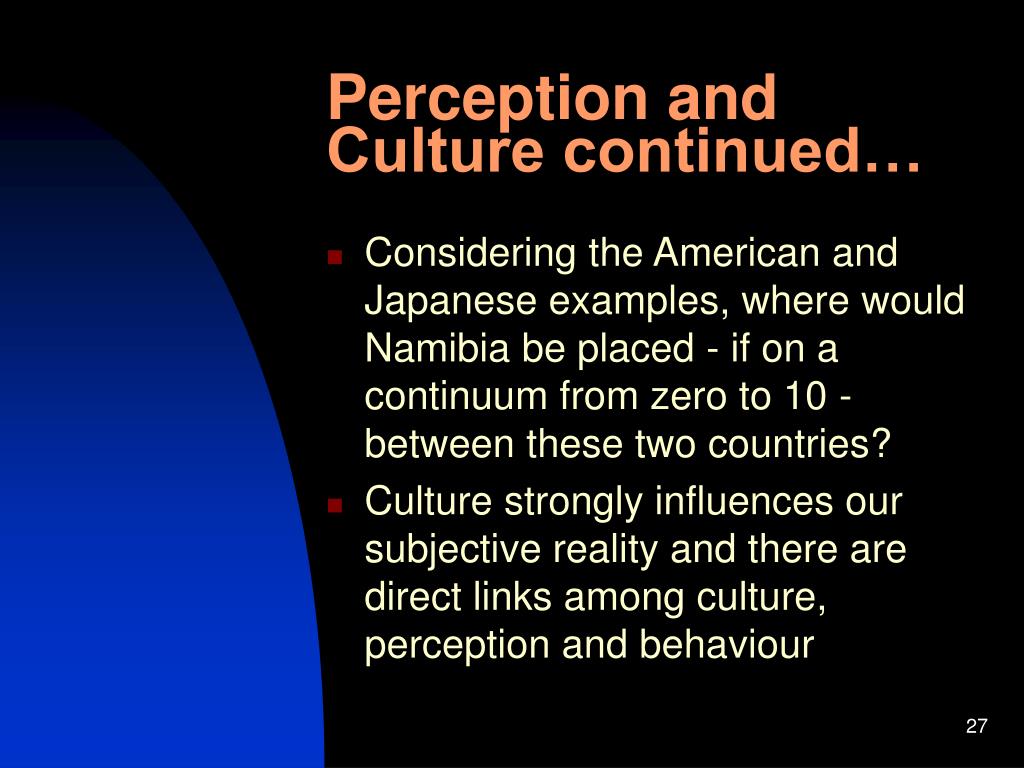 Perception and Culture continued…

- Considering the American and Japanese examples, where would Namibia be placed - if on a continuum from zero to 10 - between these two countries?
- Culture strongly influences our subjective reality and there are direct links among culture, perception and behaviour

27